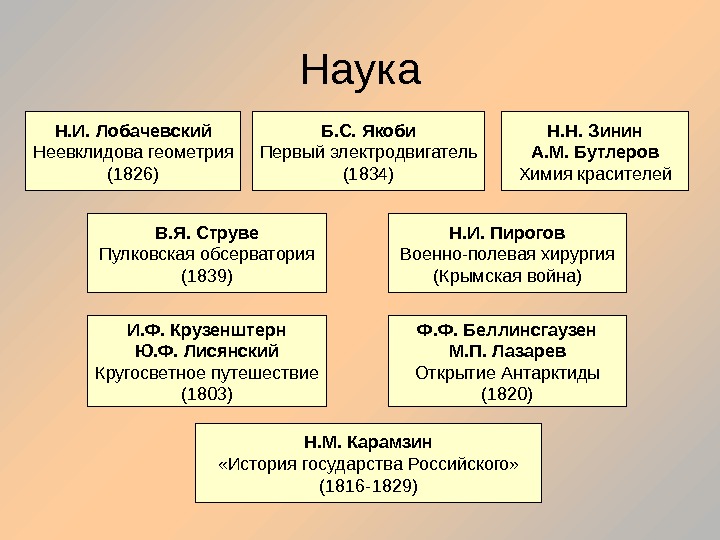 Наука

Н.И. Лобачевский
Неевклидова геометрия
(1826)

Б.С. Якоби
Первый электродвигатель
(1834)

Н.Н. Зинин
А.М. Бутлеров
Химия красителей

В.Я. Струве
Пулковская обсерватория
(1839)

Н.И. Пирогов
Военно-полевая хирургия
(Крымская война)

И.Ф. Крузенштерн
Ю.Ф. Лисянский
Кругосветное путешествие
(1803)

Ф.Ф. Беллинсгаузен
М.П. Лазарев
Открытие Антарктиды
(1820)

Н.М. Карамзин
«История государства Российского»
(1816-1829)